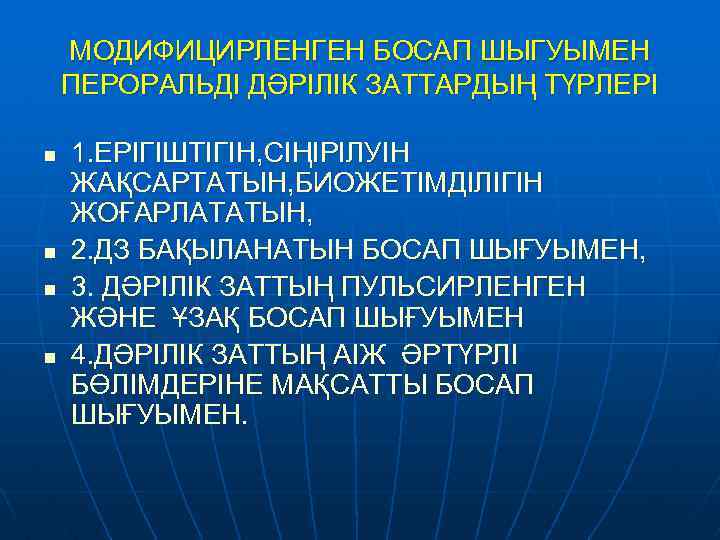 МОДИФИЦИРЛЕНГЕН БОСАП ШЫГУЫМЕН ПЕРОРАЛЬДІ ДӘРІЛІК ЗАТТАРДЫҢ ТҮРЛЕРІ

- 1.ЕРІГІШТІГІН,СІҢІРІЛУІН ЖАҚСАРТАТЫН,БИОЖЕТІМДІЛІГІН ЖОҒАРЛАТАТЫН,
- 2.ДЗ БАҚЫЛАНАТЫН БОСАП ШЫҒУЫМЕН,
- 3. ДӘРІЛІК ЗАТТЫҢ ПУЛЬСИРЛЕНГЕН ЖӘНЕ ҰЗАҚ БОСАП ШЫҒУЫМЕН
- 4.ДӘРІЛІК ЗАТТЫҢ АІЖ ӘРТҮРЛІ БӨЛІМДЕРІНЕ МАҚСАТТЫ БОСАП ШЫҒУЫМЕН.